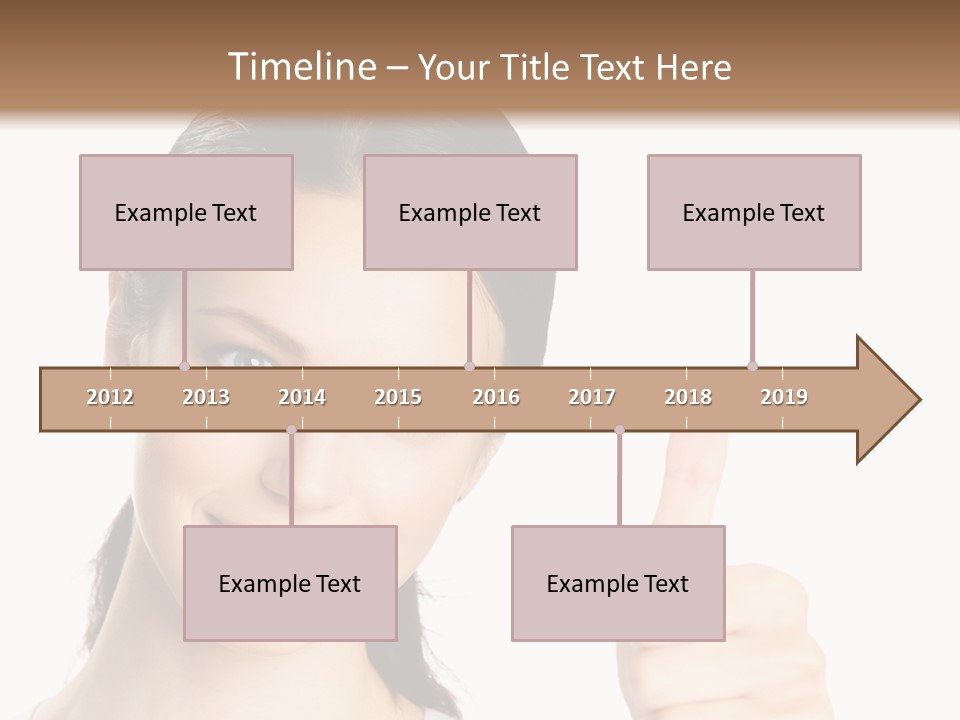 Timeline – Your Title Text Here

Example Text

Example Text

Example Text

2012 2013 2014 2015 2016 2017 2018 2019

Example Text

Example Text